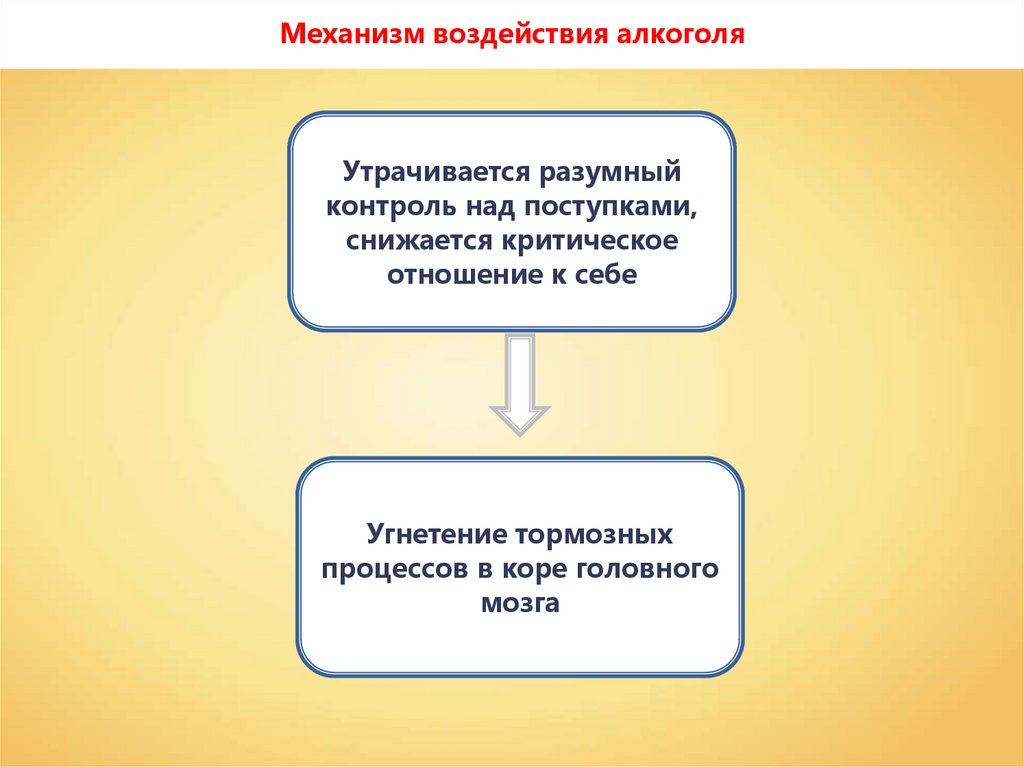 Механизм воздействия алкоголя

Утрачивается разумный контроль над поступками, снижается критическое отношение к себе

Угнетение тормозных процессов в коре головного мозга